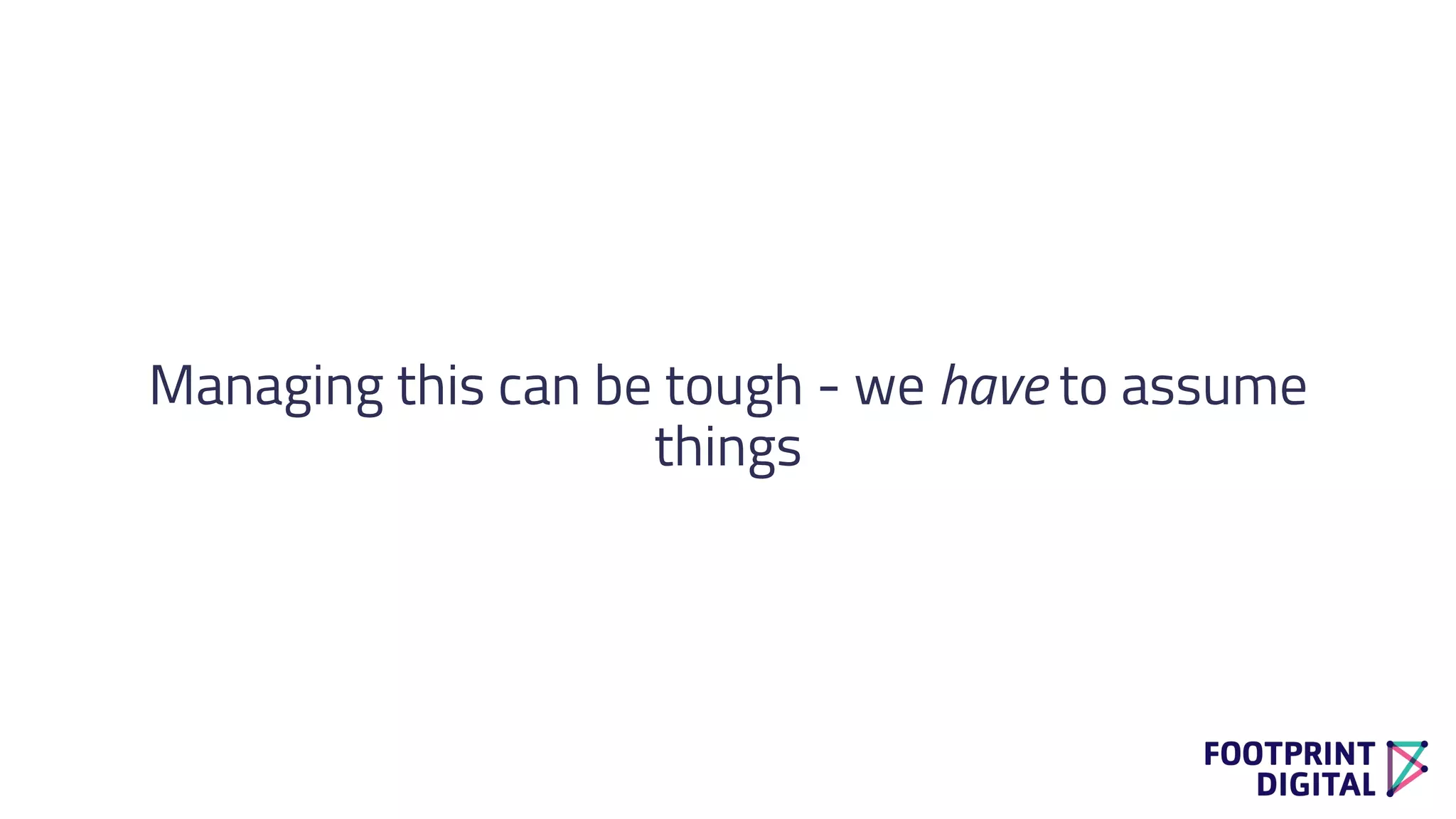 Managing this can be tough - we have to assume things

FOOTPRINT DIGITAL